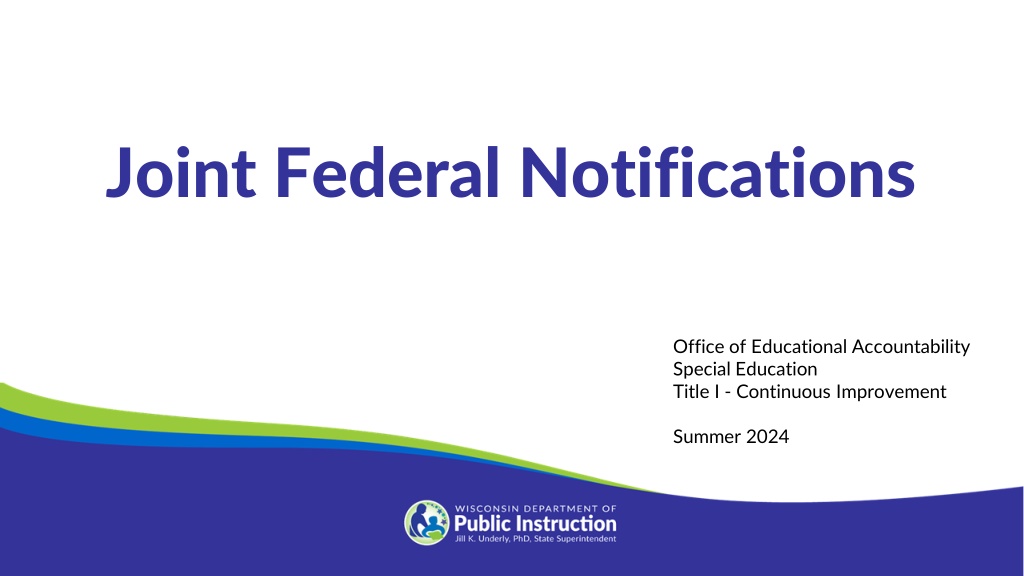 Joint Federal Notifications

Office of Educational Accountability
Special Education
Title I - Continuous Improvement

Summer 2024

WISCONSIN DEPARTMENT OF
Public Instruction
Jill K. Underly, PhD, State Superintendent